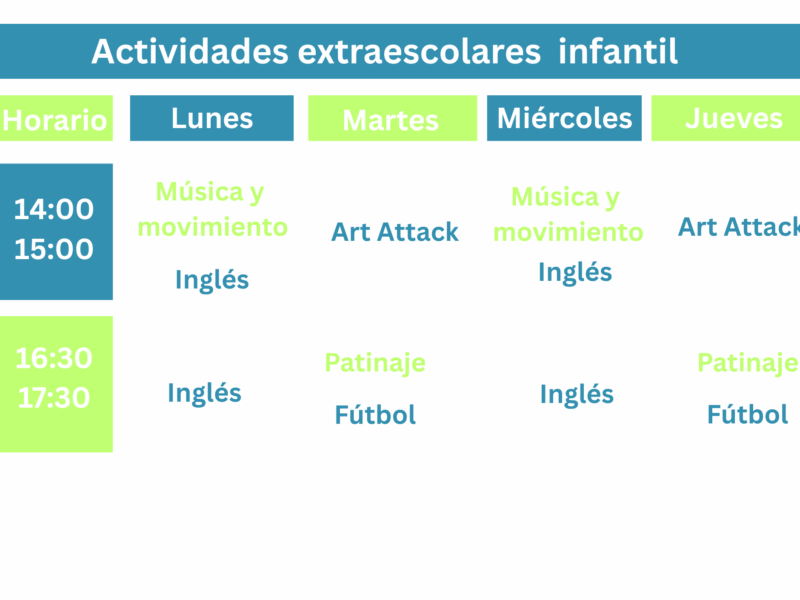 Actividades extraescolares infantil

| Horario | Lunes | Martes | Miércoles | Jueves |
|---|---|---|---|---|
| 14:00 15:00 | Música y movimiento Inglés | Art Attack | Música y movimiento Inglés | Art Attack |
| 16:30 17:30 | Inglés | Patinaje Fútbol | Inglés | Patinaje Fútbol |